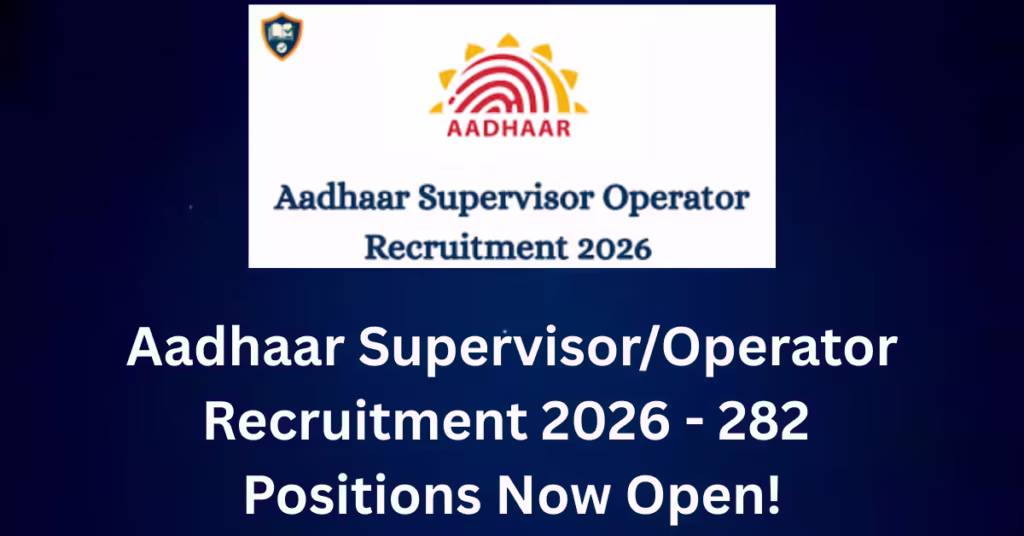 AADHAAR

Aadhaar Supervisor Operator Recruitment 2026

Aadhaar Supervisor/Operator Recruitment 2026 - 282 Positions Now Open!